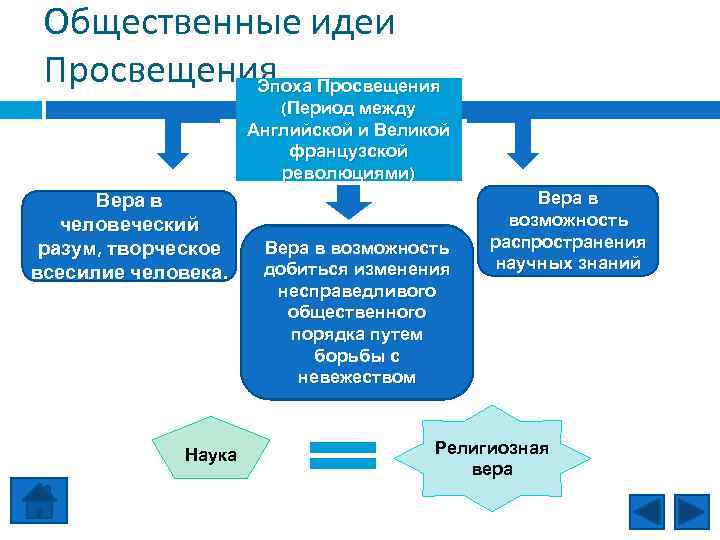 Общественные идеи Просвещения

Эпоха Просвещения (Период между Английской и Великой французской революциями)

Вера в человеческий разум, творческое всесилие человека.

Вера в возможность добиться изменения несправедливого общественного порядка путем борьбы с невежеством

Вера в возможность распространения научных знаний

Наука

Религиозная вера